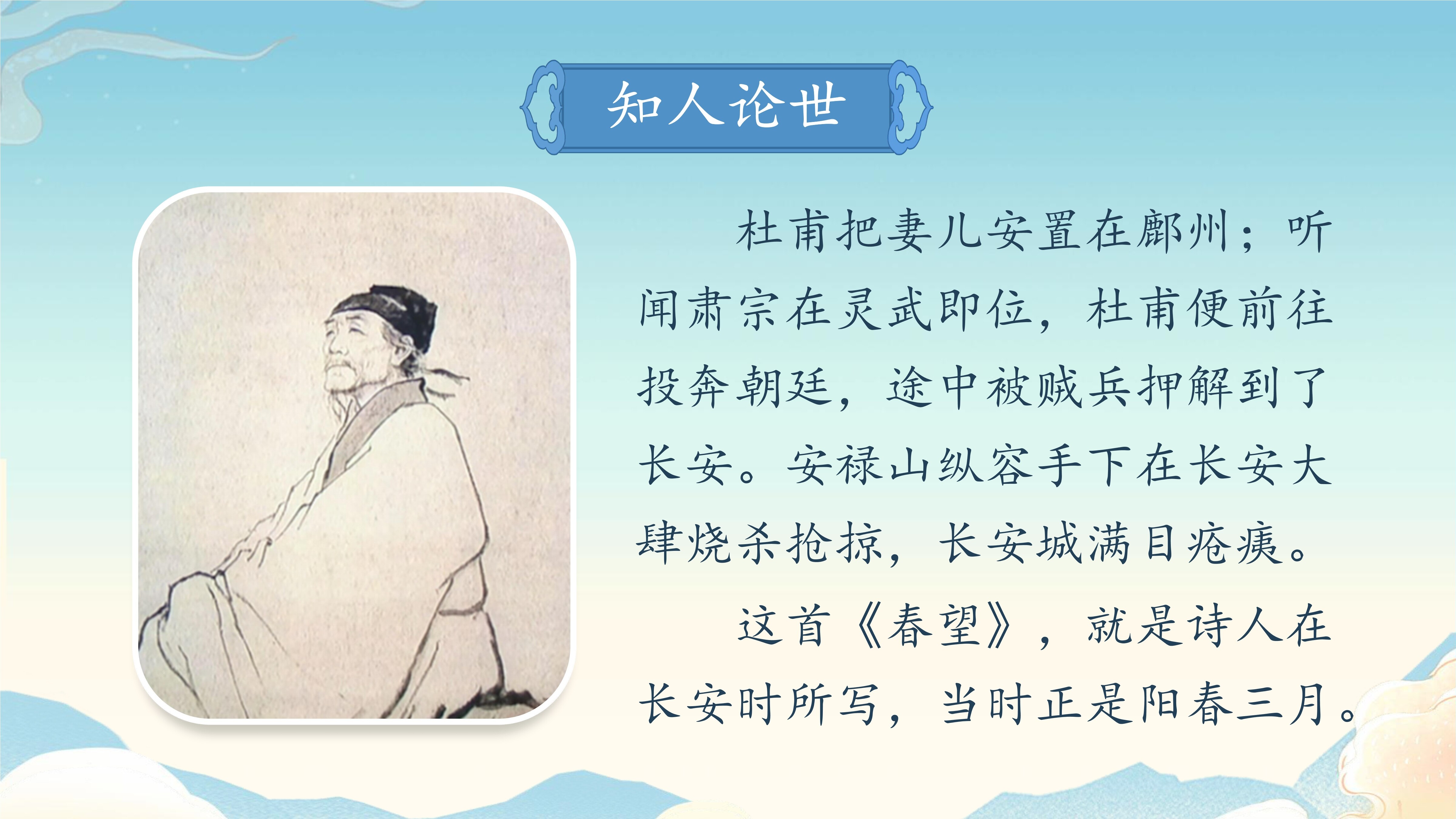 知人论世

杜甫把妻儿安置在鄜州；听闻肃宗在灵武即位，杜甫便前往投奔朝廷，途中被贼兵押解到了长安。安禄山纵容手下在长安大肆烧杀抢掠，长安城满目疮痍。

这首《春望》，就是诗人在长安时所写，当时正是阳春三月。